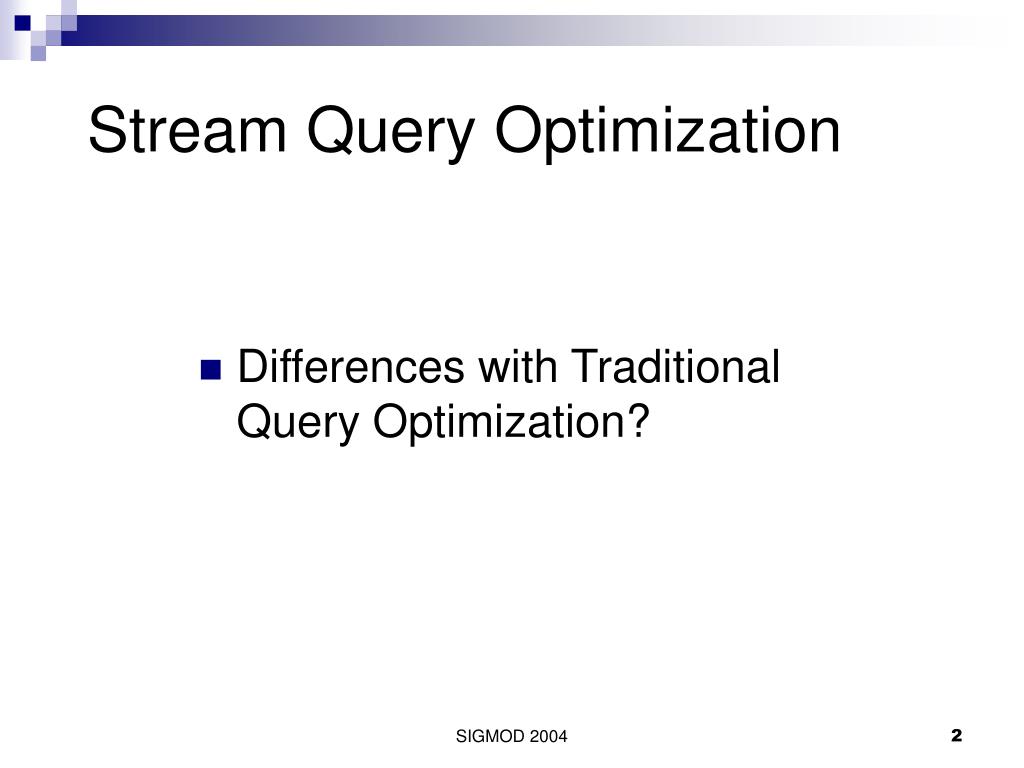 Stream Query Optimization

Differences with Traditional Query Optimization?

SIGMOD 2004

2